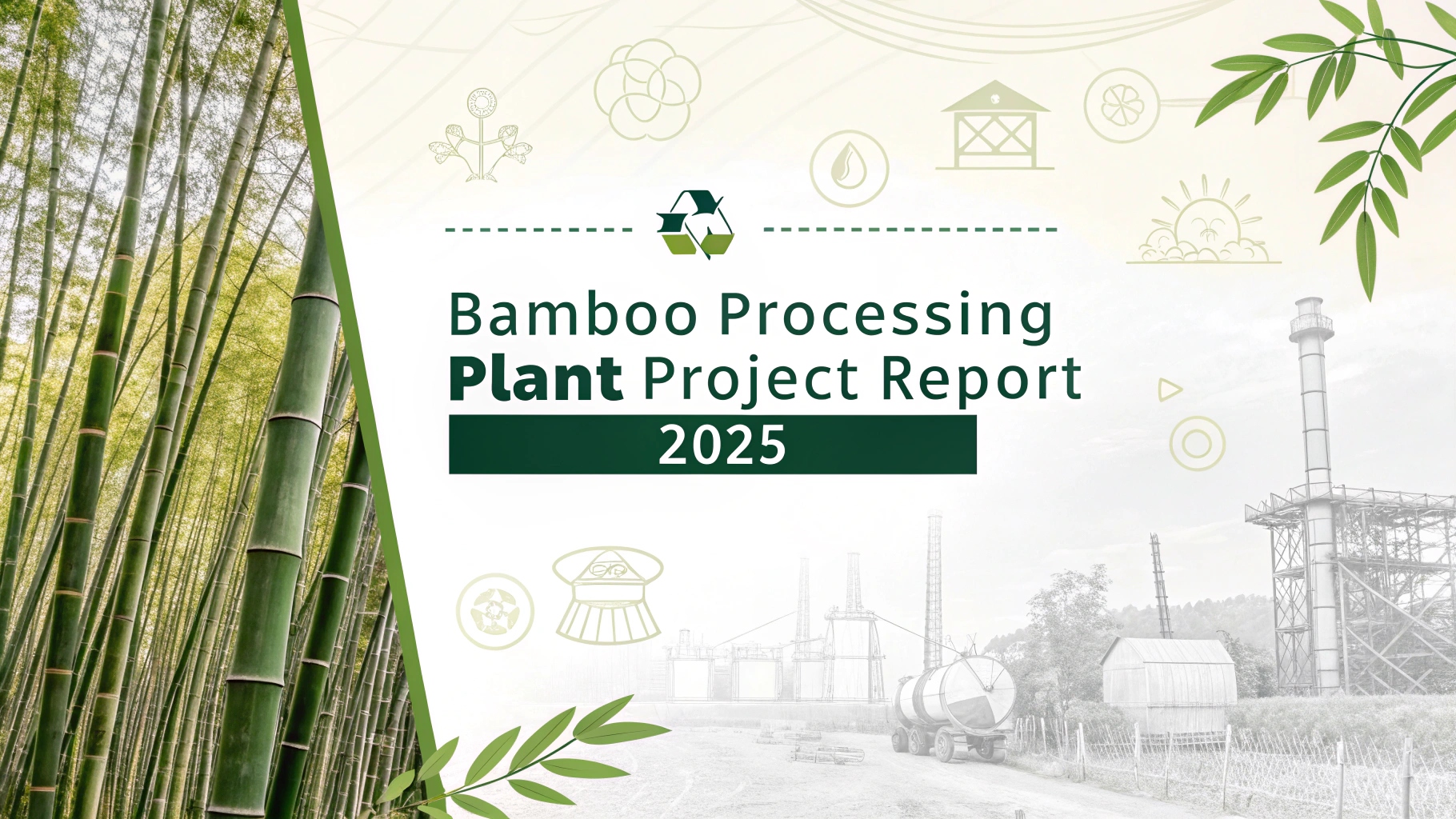 Bamboo Processing Plant Project Report

2025